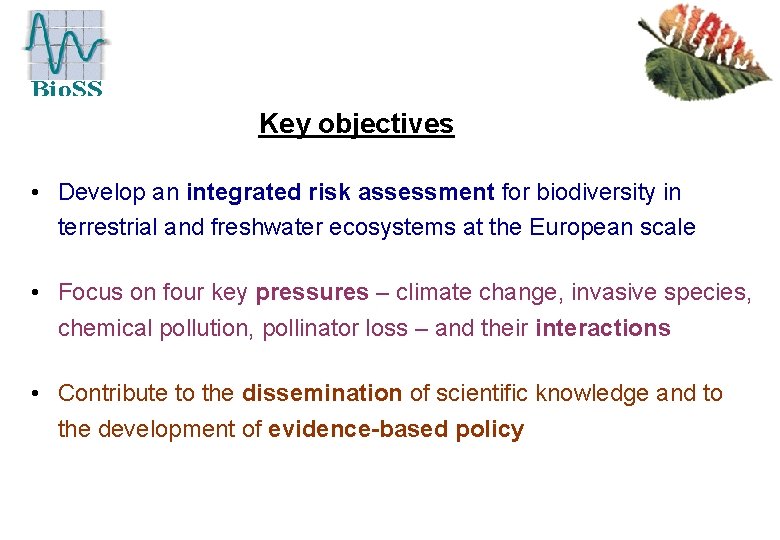 BioSS

ALARM

Key objectives

• Develop an integrated risk assessment for biodiversity in terrestrial and freshwater ecosystems at the European scale

• Focus on four key pressures – climate change, invasive species, chemical pollution, pollinator loss – and their interactions

• Contribute to the dissemination of scientific knowledge and to the development of evidence-based policy